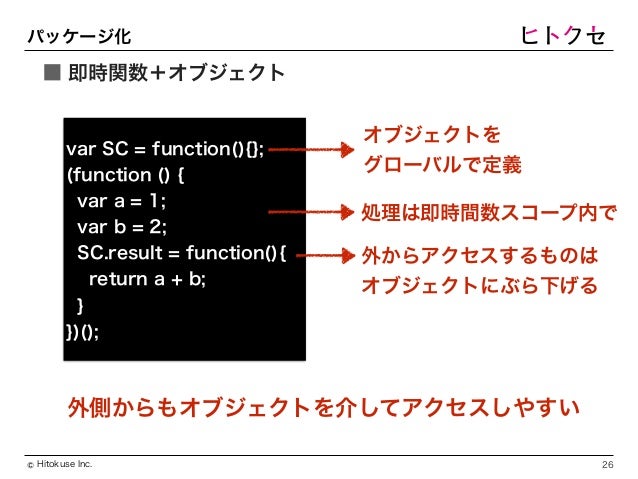 パッケージ化

ヒトクセ

■ 即時関数＋オブジェクト

var SC = function(){};
(function () {
  var a = 1;
  var b = 2;
  SC.result = function(){
    return a + b;
  }
})();

オブジェクトを
グローバルで定義

処理は即時間数スコープ内で

外からアクセスするものは
オブジェクトにぶら下げる

外側からもオブジェクトを介してアクセスしやすい

© Hitokuse Inc.

26